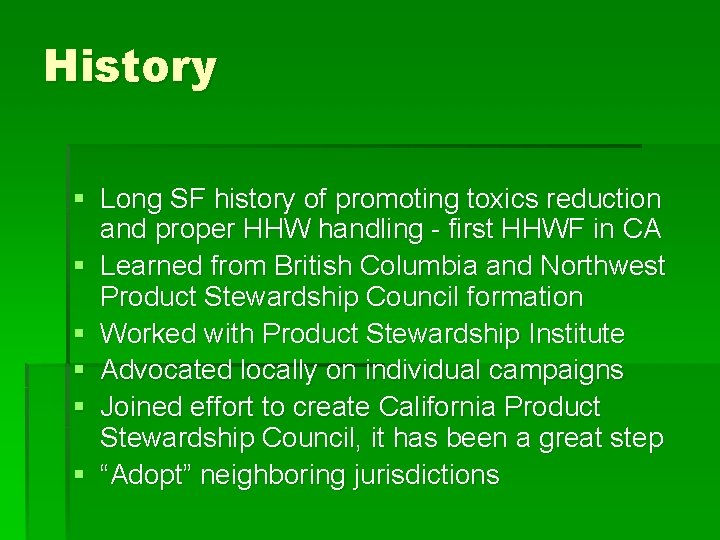 History

- Long SF history of promoting toxics reduction and proper HHW handling - first HHWF in CA
- Learned from British Columbia and Northwest Product Stewardship Council formation
- Worked with Product Stewardship Institute
- Advocated locally on individual campaigns
- Joined effort to create California Product Stewardship Council, it has been a great step
- “Adopt” neighboring jurisdictions